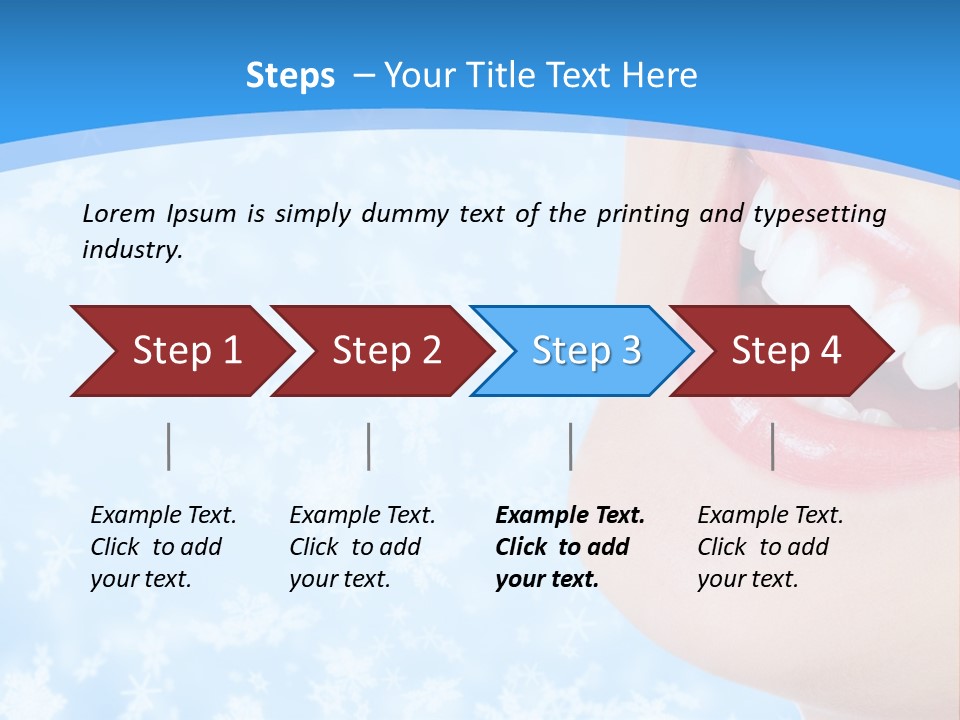 Steps – Your Title Text Here

Lorem Ipsum is simply dummy text of the printing and typesetting industry.

Step 1

Step 2

Step 3

Step 4

Example Text. Click to add your text.

Example Text. Click to add your text.

Example Text. Click to add your text.

Example Text. Click to add your text.